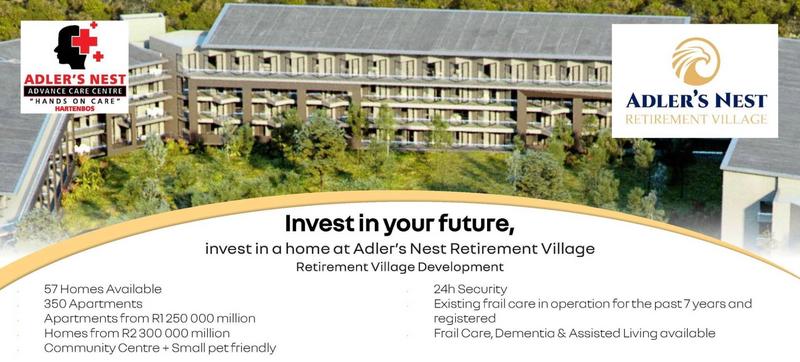 ADLER'S NEST
ADVANCE CARE CENTRE
"HANDS ON CARE"
HARTENBOS

ADLER'S NEST
RETIREMENT VILLAGE

Invest in your future,
invest in a home at Adler's Nest Retirement Village
Retirement Village Development

57 Homes Available
350 Apartments
Apartments from R1 250 000 million
Homes from R2 300 000 million
Community Centre + Small pet friendly

24h Security
Existing frail care in operation for the past 7 years and registered
Frail Care, Dementia & Assisted Living available